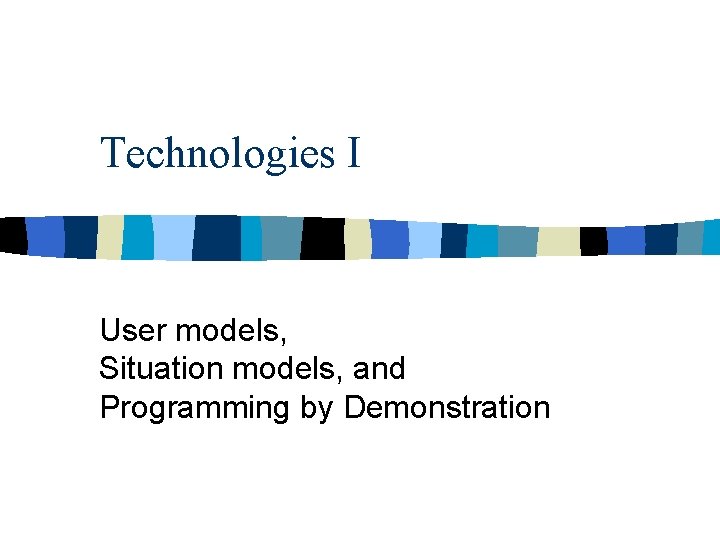 Technologies I

User models,
Situation models, and
Programming by Demonstration